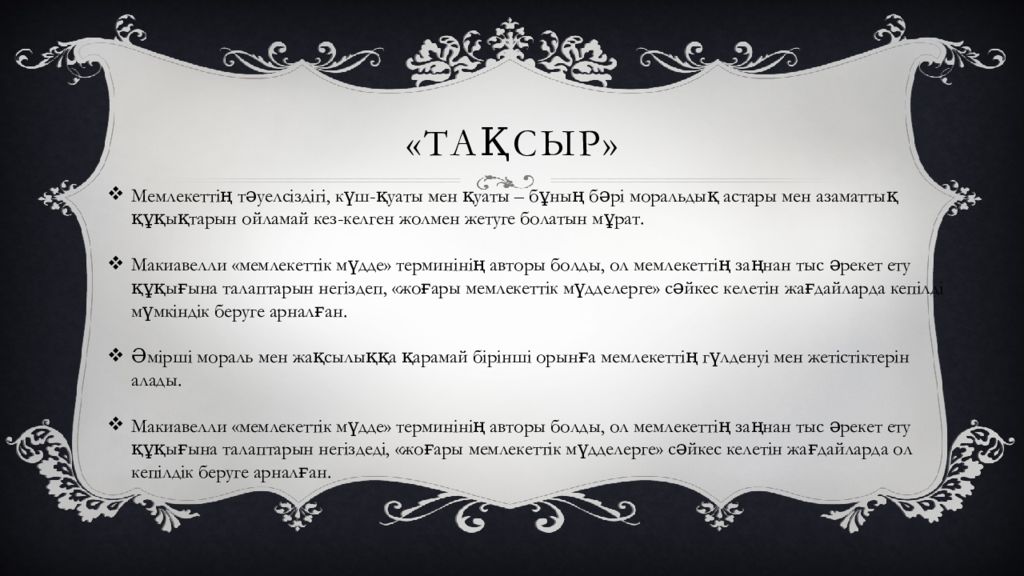 «ТАҚСЫР»

❖ Мемлекеттің тәуелсіздігі, күш-қуаты мен қуаты – бұның бәрі моральдық астары мен азаматтық құқықтарын ойламай кез-келген жолмен жетуге болатын мұрат.

❖ Макиавелли «мемлекеттік мүдде» терминінің авторы болды, ол мемлекеттің заңнан тыс әрекет ету құқығына талаптарын негіздеп, «жоғары мемлекеттік мүдделерге» сәйкес келетін жағдайларда кепілді мүмкіндік беруге арналған.

❖ Әмірші мораль мен жақсылыққа қарамай бірінші орынға мемлекеттің гүлденуі мен жетістіктерін алады.

❖ Макиавелли «мемлекеттік мүдде» терминінің авторы болды, ол мемлекеттің заңнан тыс әрекет ету құқығына талаптарын негіздеді, «жоғары мемлекеттік мүдделерге» сәйкес келетін жағдайларда ол кепілдік беруге арналған.